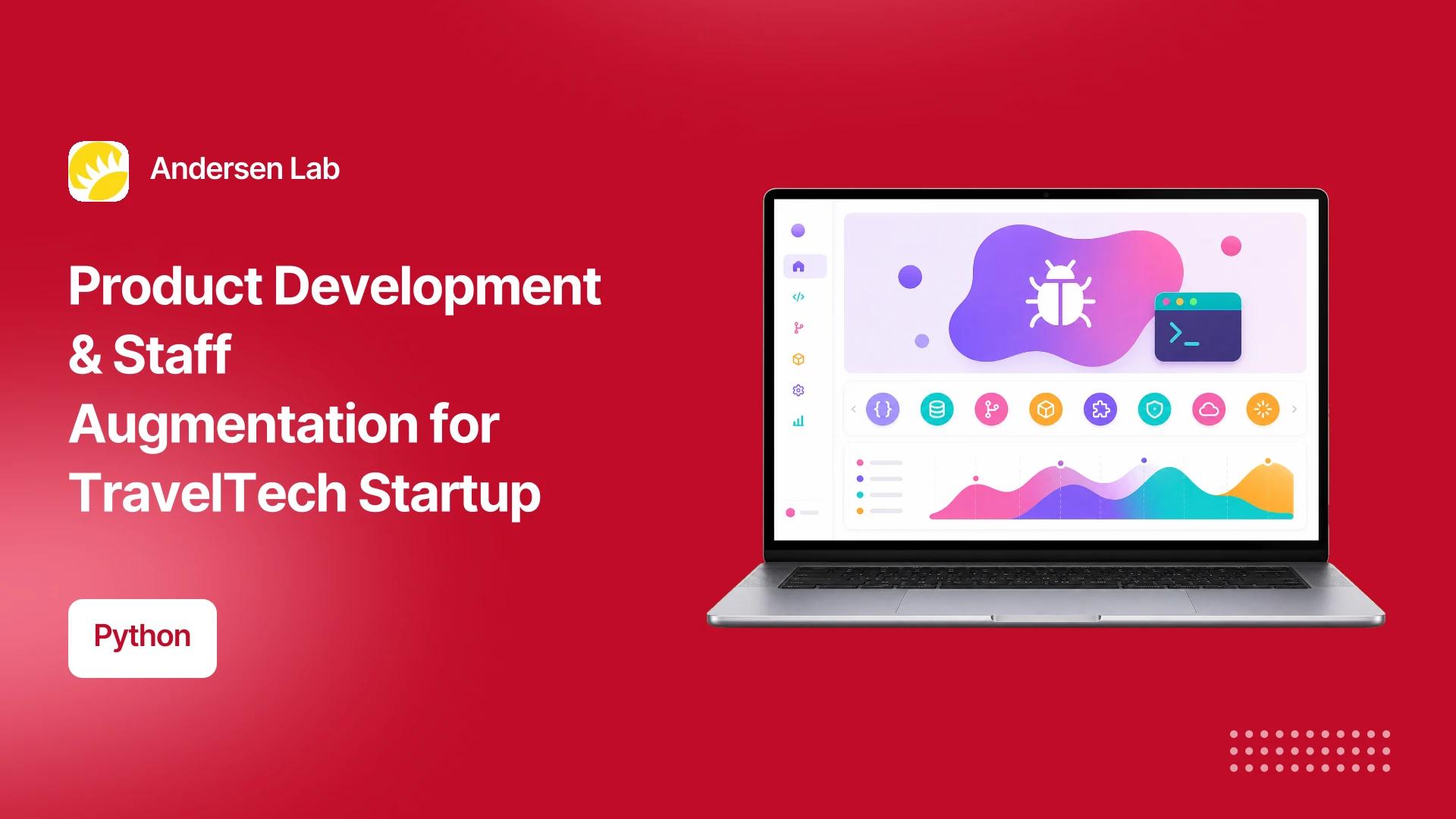 Andersen Lab

Product Development & Staff Augmentation for TravelTech Startup

Python